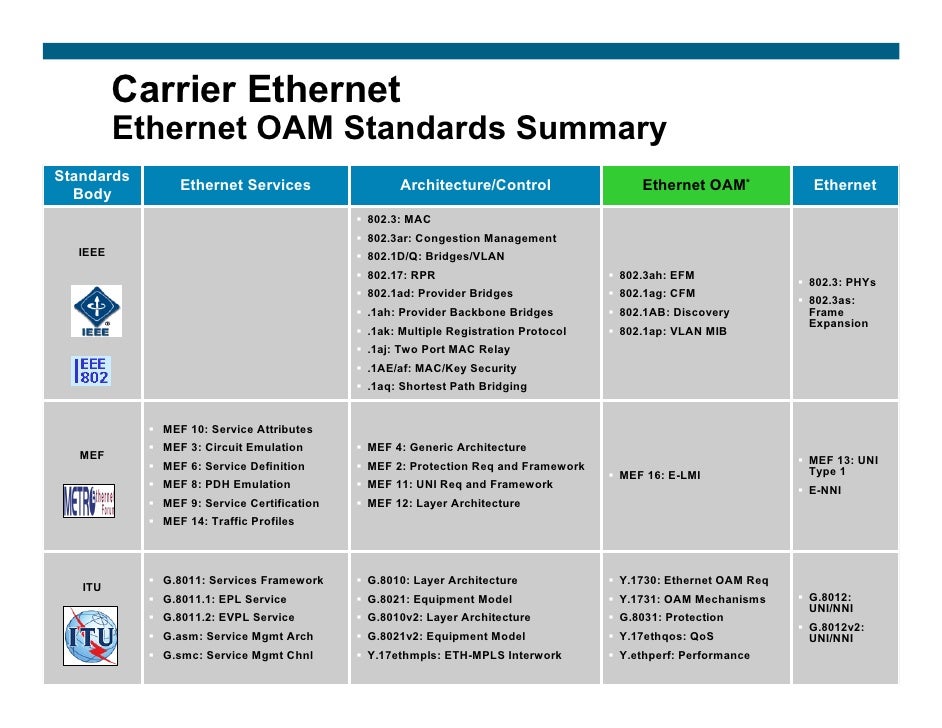 Carrier Ethernet
Ethernet OAM Standards Summary

| Standards Body | Ethernet Services | Architecture/Control | Ethernet OAM* | Ethernet |
|---|---|---|---|---|
| IEEE IEEE IEEE 802 | | • 802.3: MAC • 802.3ar: Congestion Management • 802.1D/Q: Bridges/VLAN • 802.17: RPR • 802.1ad: Provider Bridges • .1ah: Provider Backbone Bridges • .1ak: Multiple Registration Protocol • .1aj: Two Port MAC Relay • .1AE/af: MAC/Key Security • .1aq: Shortest Path Bridging | • 802.3ah: EFM • 802.1ag: CFM • 802.1AB: Discovery • 802.1ap: VLAN MIB | • 802.3: PHYs • 802.3as: Frame Expansion |
| MEF METRO Ethernet Forum | • MEF 10: Service Attributes • MEF 3: Circuit Emulation • MEF 6: Service Definition • MEF 8: PDH Emulation • MEF 9: Service Certification • MEF 14: Traffic Profiles | • MEF 4: Generic Architecture • MEF 2: Protection Req and Framework • MEF 11: UNI Req and Framework • MEF 12: Layer Architecture | • MEF 16: E-LMI | • MEF 13: UNI Type 1 • E-NNI |
| ITU ITU | • G.8011: Services Framework • G.8011.1: EPL Service • G.8011.2: EVPL Service • G.asm: Service Mgmt Arch • G.smc: Service Mgmt Chnl | • G.8010: Layer Architecture • G.8021: Equipment Model • G.8010v2: Layer Architecture • G.8021v2: Equipment Model • Y.17ethmpls: ETH-MPLS Interwork | • Y.1730: Ethernet OAM Req • Y.1731: OAM Mechanisms • G.8031: Protection • Y.17ethqos: QoS • Y.ethperf: Performance | • G.8012: UNI/NNI • G.8012v2: UNI/NNI |